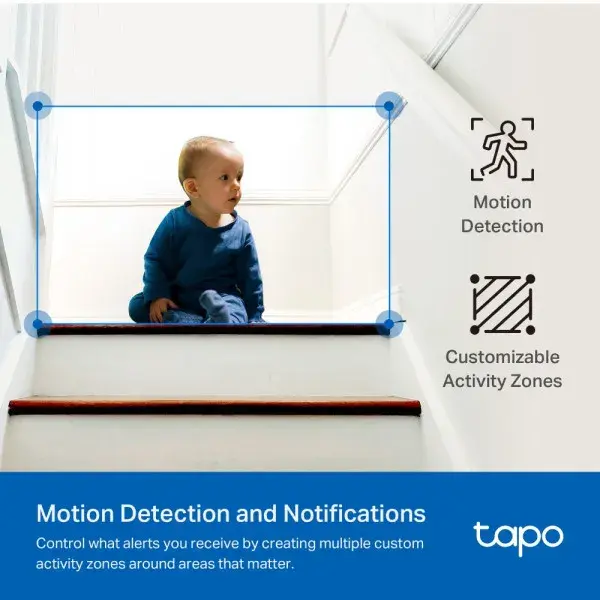 Motion Detection

Customizable Activity Zones

Motion Detection and Notifications

Control what alerts you receive by creating multiple custom activity zones around areas that matter.

tapo